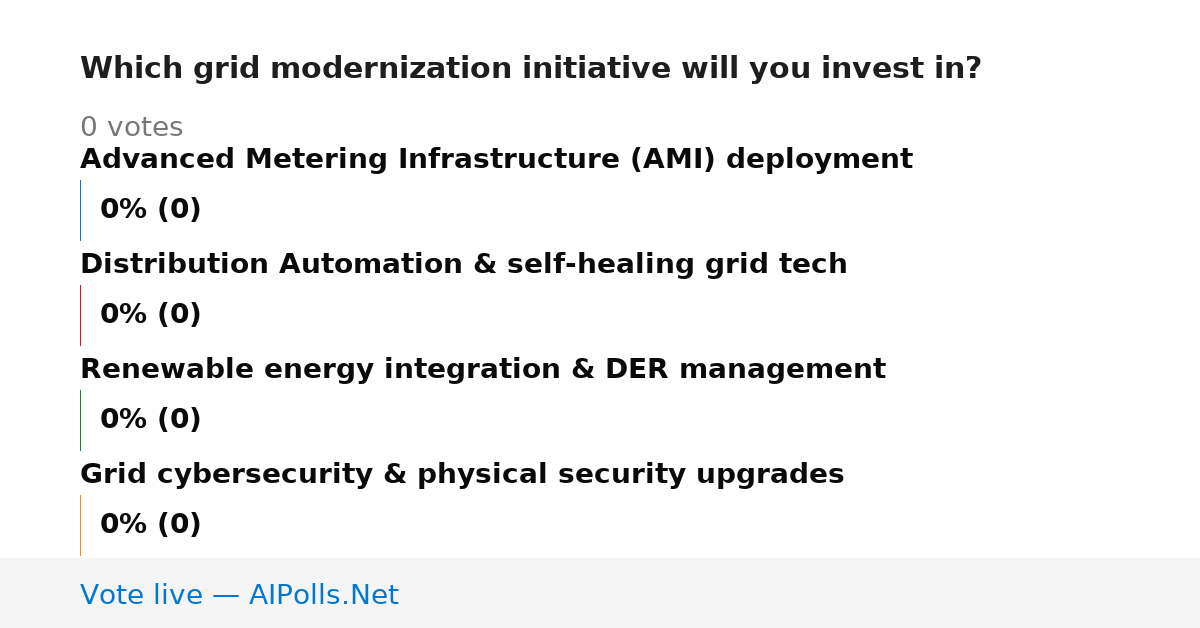 Which grid modernization initiative will you invest in?

0 votes

Advanced Metering Infrastructure (AMI) deployment

0% (0)

Distribution Automation & self-healing grid tech

0% (0)

Renewable energy integration & DER management

0% (0)

Grid cybersecurity & physical security upgrades

0% (0)

Vote live — AIPolls.Net